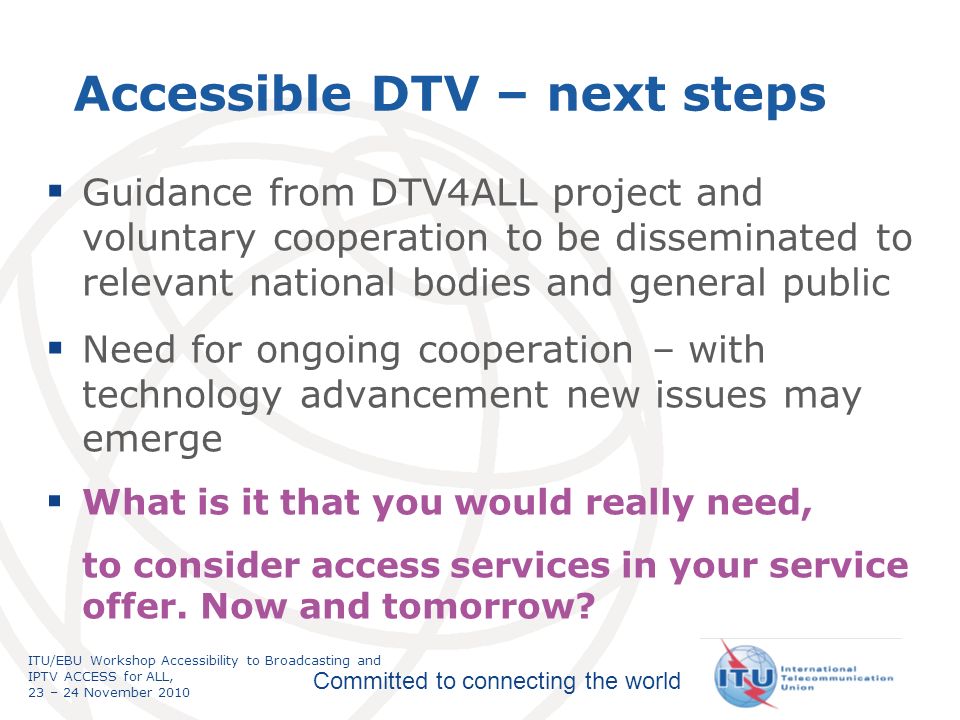 Accessible DTV – next steps

▪ Guidance from DTV4ALL project and voluntary cooperation to be disseminated to relevant national bodies and general public

▪ Need for ongoing cooperation – with technology advancement new issues may emerge

▪ What is it that you would really need,

to consider access services in your service offer. Now and tomorrow?

ITU/EBU Workshop Accessibility to Broadcasting and IPTV ACCESS for ALL, 23 – 24 November 2010

Committed to connecting the world

ITU International Telecommunication Union